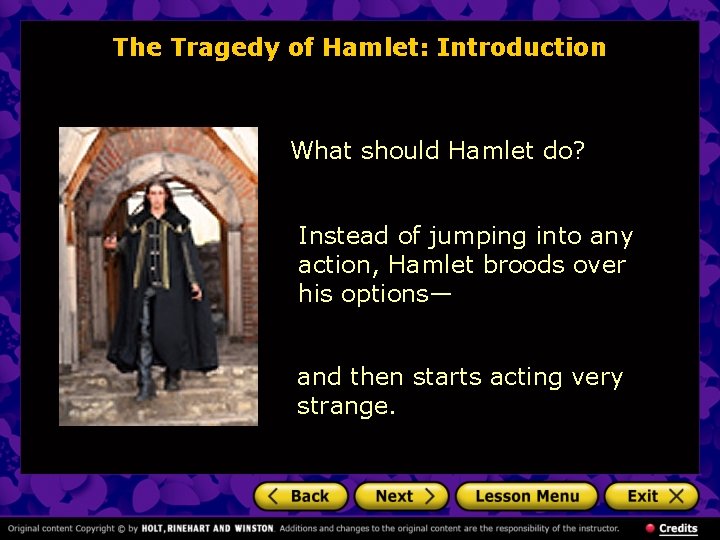 The Tragedy of Hamlet: Introduction

What should Hamlet do?

Instead of jumping into any action, Hamlet broods over his options—

and then starts acting very strange.

Back
Next
Lesson Menu
Exit

Original content Copyright © by HOLT, RINEHART AND WINSTON. Additions and changes to the original content are the responsibility of the instructor.

Credits